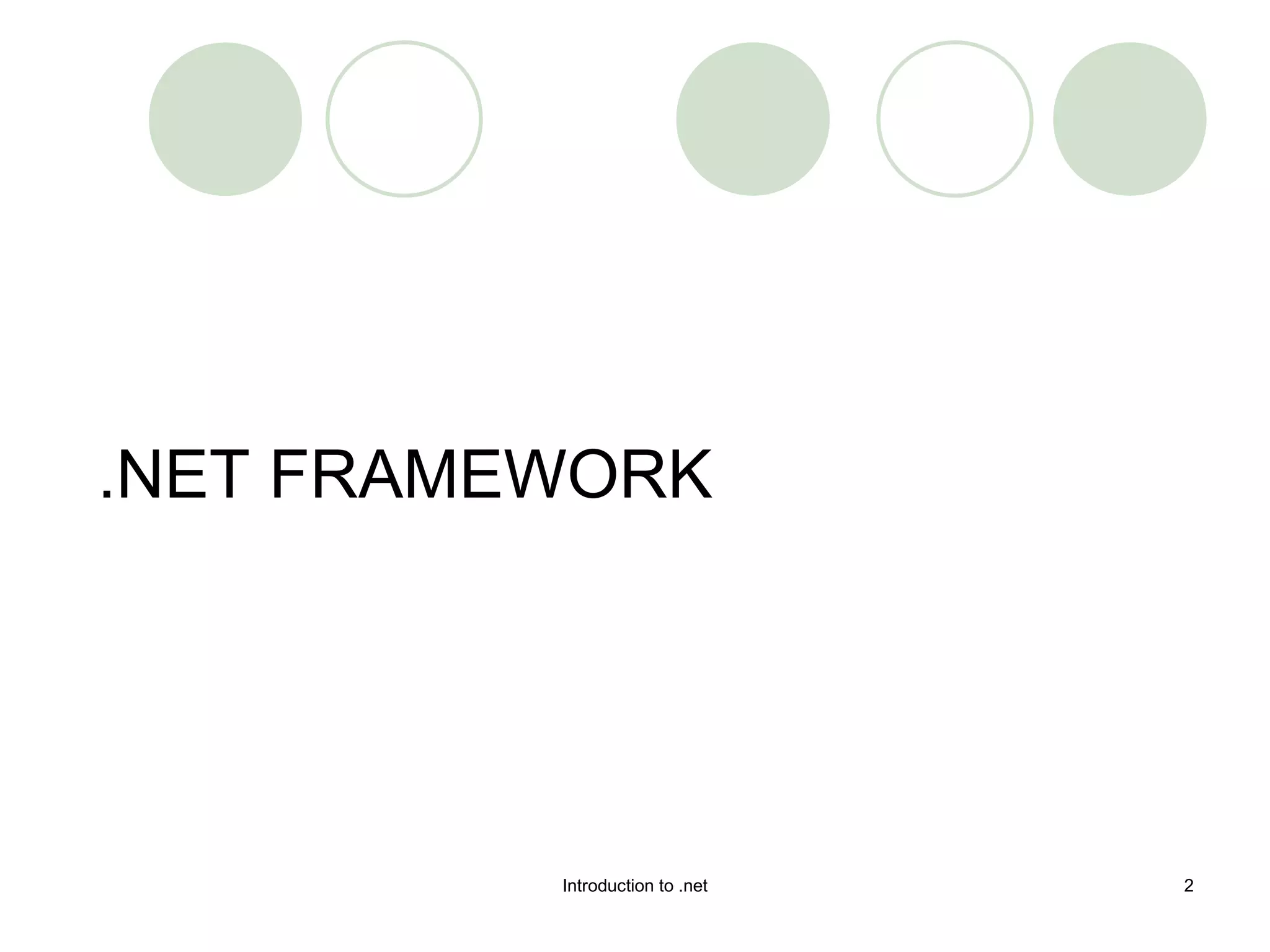 .NET FRAMEWORK

Introduction to .net

2